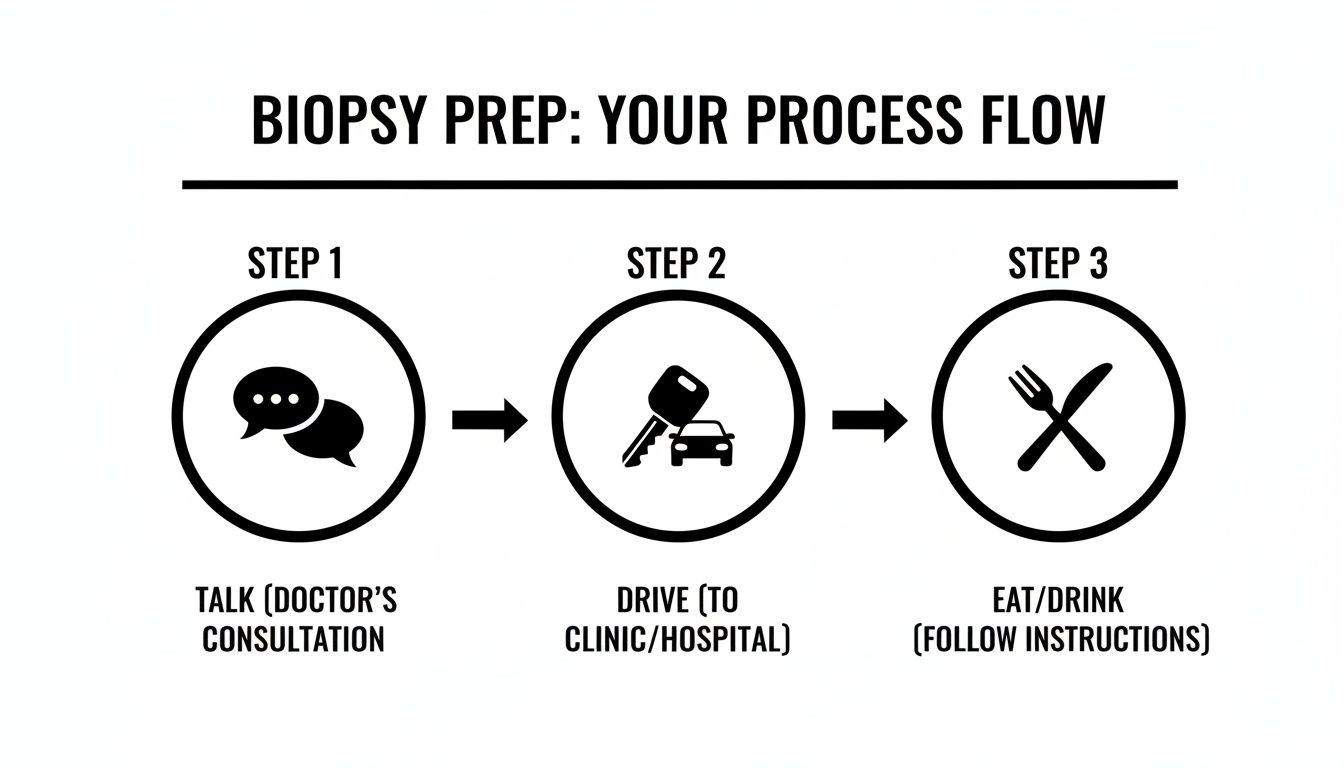 BIOPSY PREP: YOUR PROCESS FLOW

STEP 1

TALK (DOCTOR'S CONSULTATION

STEP 2

DRIVE (TO CLINIC/HOSPITAL)

STEP 3

EAT/DRINK (FOLLOW INSTRUCTIONS)